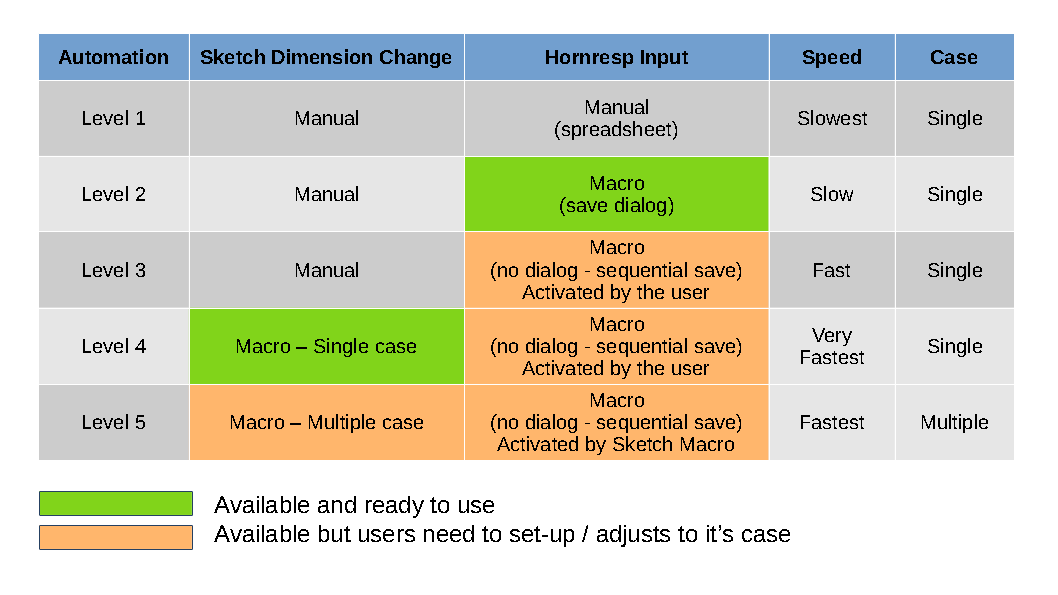 | Automation | Sketch Dimension Change | Hornresp Input | Speed | Case |
|---|---|---|---|---|
| Level 1 | Manual | Manual (spreadsheet) | Slowest | Single |
| Level 2 | Manual | Macro (save dialog) | Slow | Single |
| Level 3 | Manual | Macro (no dialog - sequential save) Activated by the user | Fast | Single |
| Level 4 | Macro – Single case | Macro (no dialog - sequential save) Activated by the user | Very Fastest | Single |
| Level 5 | Macro – Multiple case | Macro (no dialog - sequential save) Activated by Sketch Macro | Fastest | Multiple |

Available and ready to use

Available but users need to set-up / adjusts to it’s case